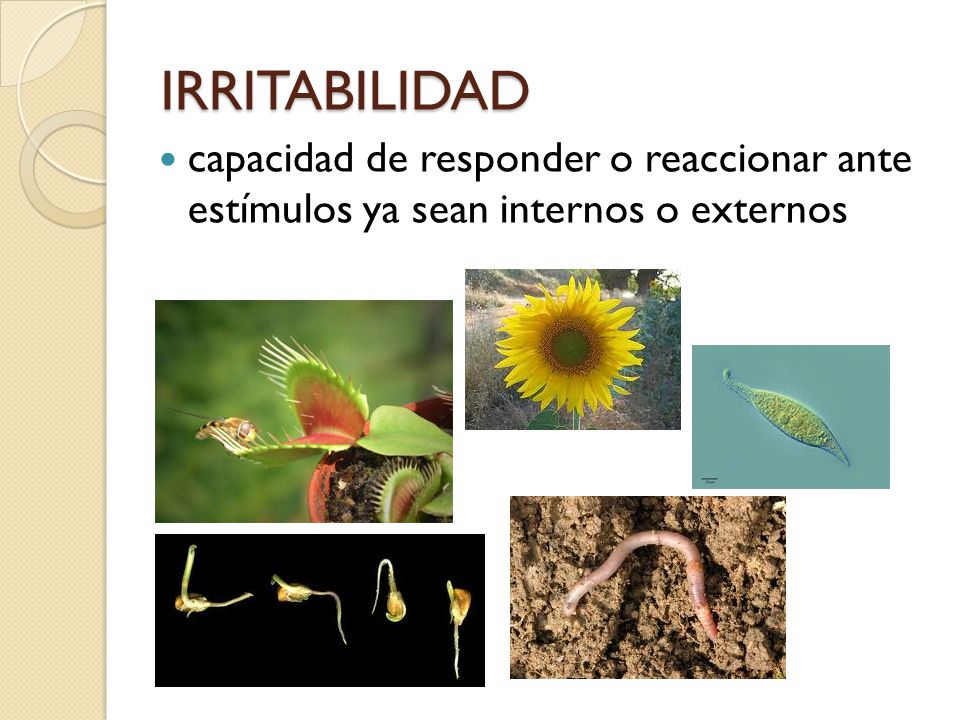 IRRITABILIDAD

capacidad de responder o reaccionar ante estímulos ya sean internos o externos